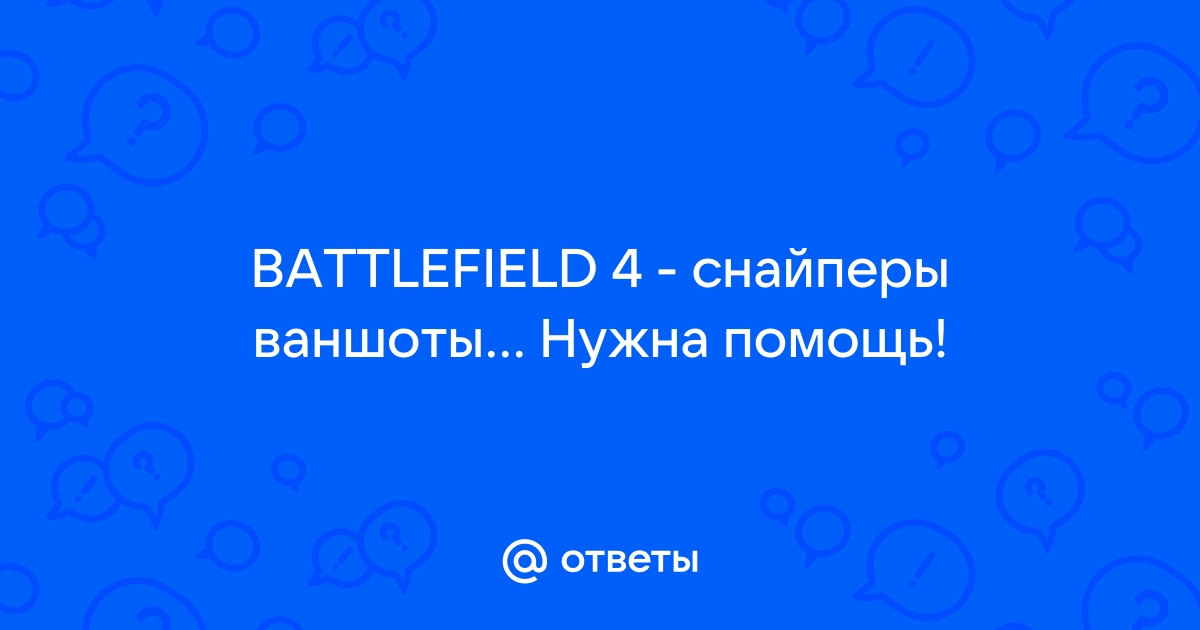 BATTLEFIELD 4 - снайперы ваншоты... Нужна помощь!

@ ответы